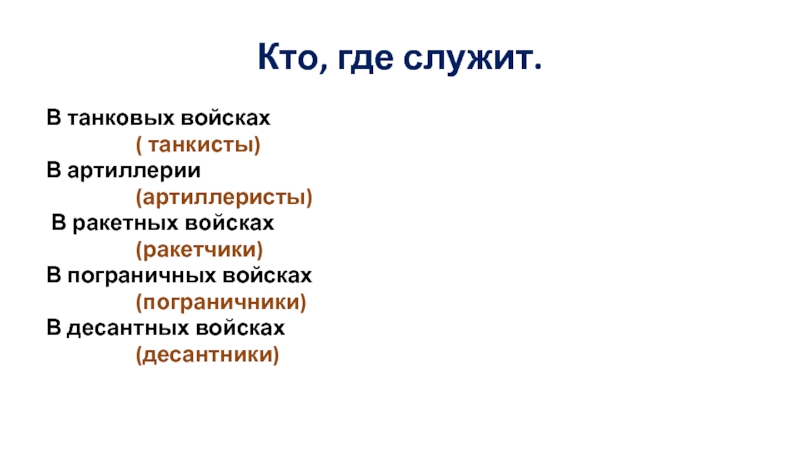 Кто, где служит.

В танковых войсках
( танкисты)
В артиллерии
(артиллеристы)
В ракетных войсках
(ракетчики)
В пограничных войсках
(пограничники)
В десантных войсках
(десантники)